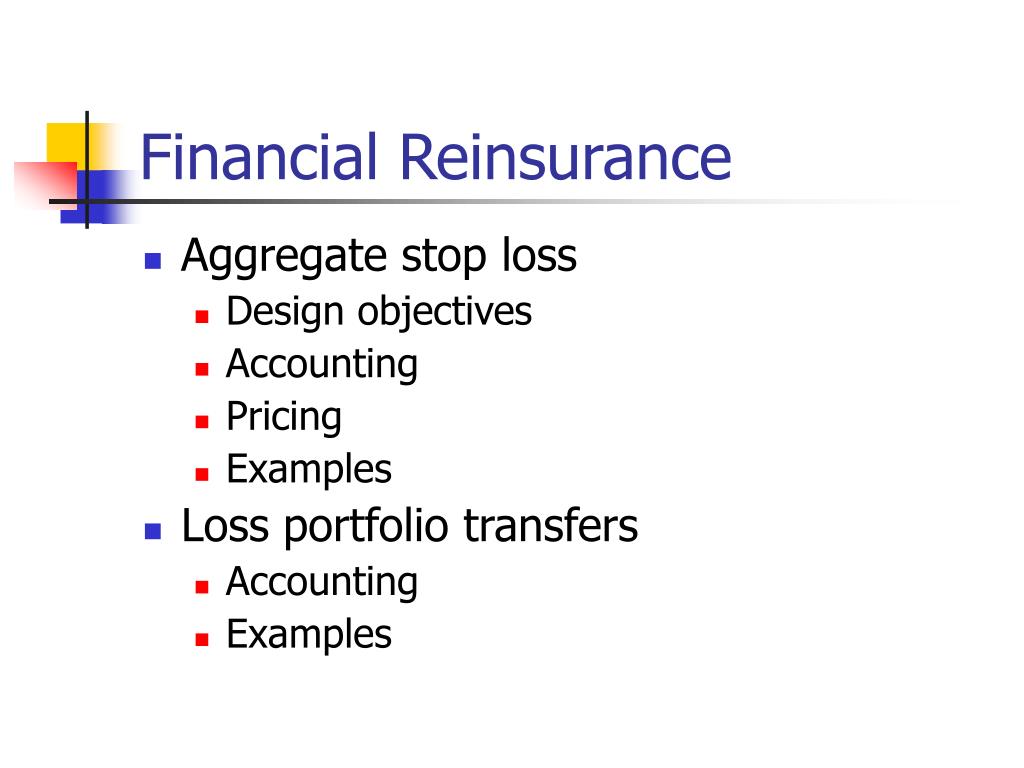 Financial Reinsurance

- Aggregate stop loss
  - Design objectives
  - Accounting
  - Pricing
  - Examples
- Loss portfolio transfers
  - Accounting
  - Examples